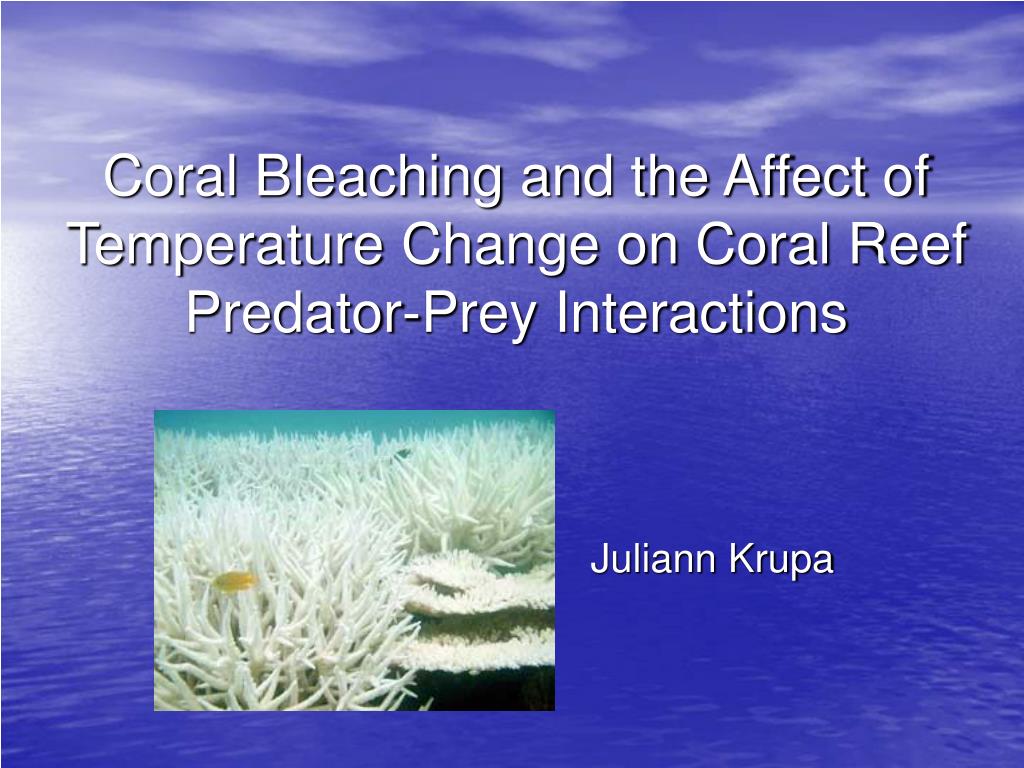 Coral Bleaching and the Affect of Temperature Change on Coral Reef Predator-Prey Interactions

Juliann Krupa